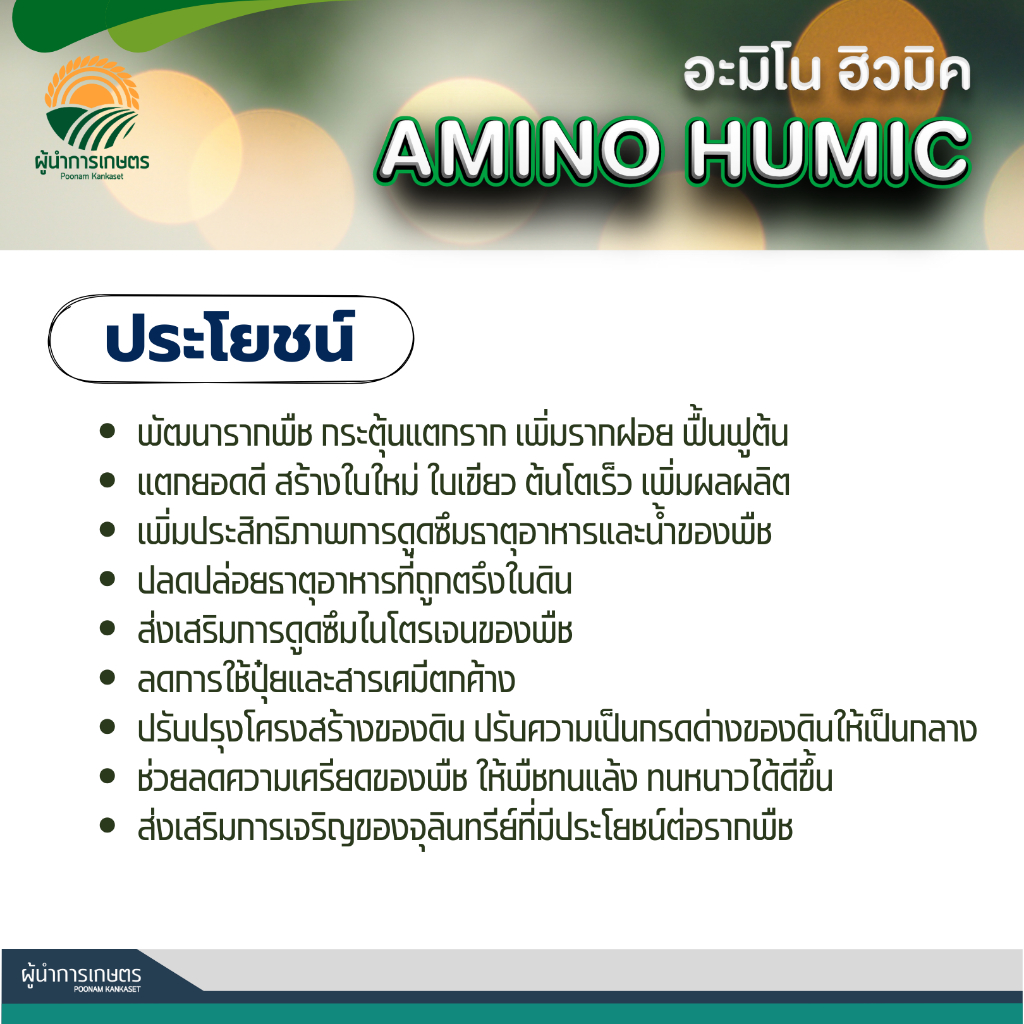 ผู้นำการเกษตร
Poonam Kankaset

อะมิโน ฮิวมิค
AMINO HUMIC

ประโยชน์

• พัฒนารากพืช กระตุ้นแตกราก เพิ่มรากฝอย ฟื้นฟูต้น
• แตกยอดดี สร้างใบใหม่ ใบเขียว ต้นโตเร็ว เพิ่มผลผลิต
• เพิ่มประสิทธิภาพการดูดซึมธาตุอาหารและน้ำของพืช
• ปลดปล่อยธาตุอาหารที่ถูกตรึงในดิน
• ส่งเสริมการดูดซึมไนโตรเจนของพืช
• ลดการใช้ปุ๋ยและสารเคมีตกค้าง
• ปรับปรุงโครงสร้างของดิน ปรับความเป็นกรดด่างของดินให้เป็นกลาง
• ช่วยลดความเครียดของพืช ให้พืชทนแล้ง ทนหนาวได้ดีขึ้น
• ส่งเสริมการเจริญของจุลินทรีย์ที่มีประโยชน์ต่อรากพืช

ผู้นำการเกษตร
POONAM KANKASET